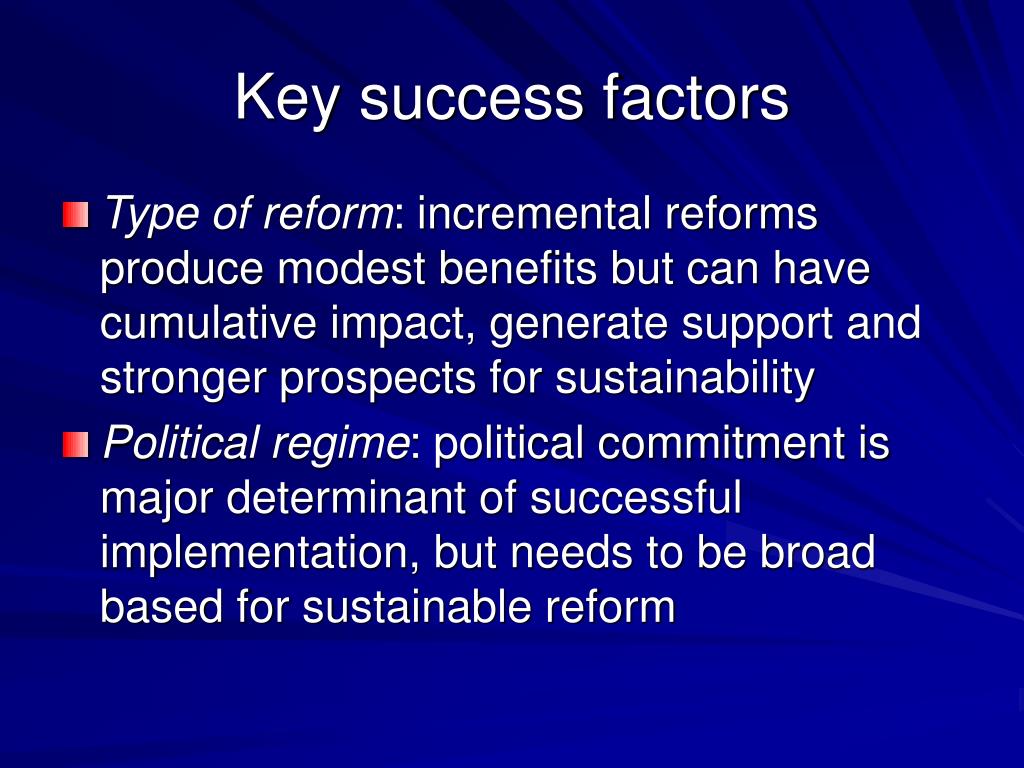 Key success factors

Type of reform: incremental reforms produce modest benefits but can have cumulative impact, generate support and stronger prospects for sustainability

Political regime: political commitment is major determinant of successful implementation, but needs to be broad based for sustainable reform